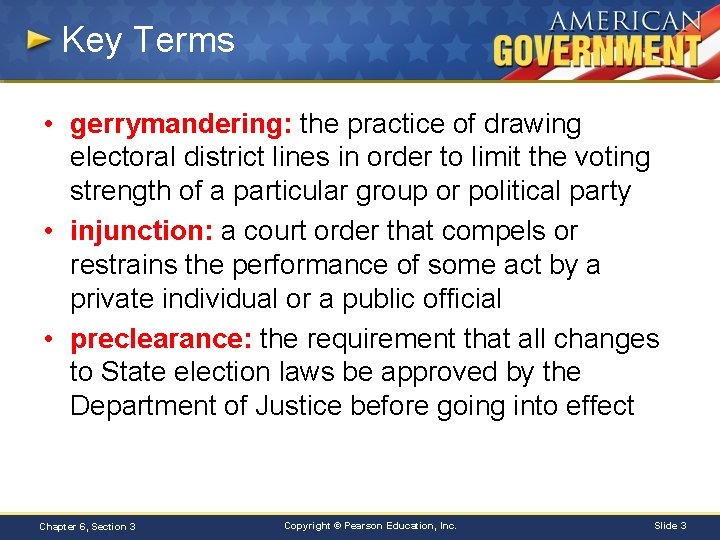 Key Terms

AMERICAN GOVERNMENT

• gerrymandering: the practice of drawing electoral district lines in order to limit the voting strength of a particular group or political party

• injunction: a court order that compels or restrains the performance of some act by a private individual or a public official

• preclearance: the requirement that all changes to State election laws be approved by the Department of Justice before going into effect

Chapter 6, Section 3

Copyright © Pearson Education, Inc.

Slide 3